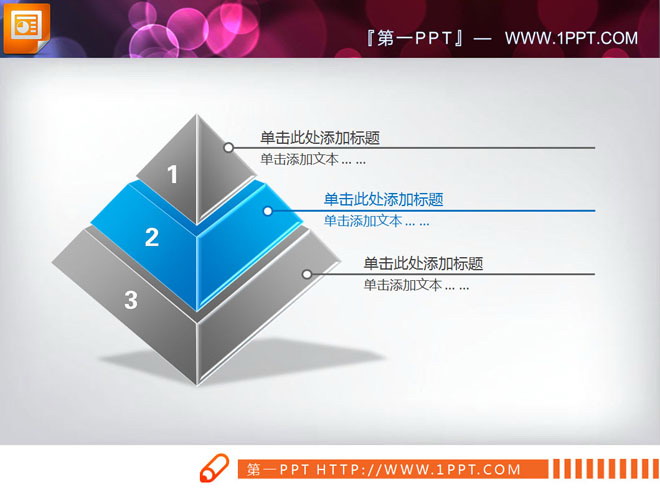 『第一PPT』— WWW.1PPT.COM

1

单击此处添加标题
单击添加文本 … …

2

单击此处添加标题
单击添加文本 … …

3

单击此处添加标题
单击添加文本 … …

第一PPT HTTP://WWW.1PPT.COM